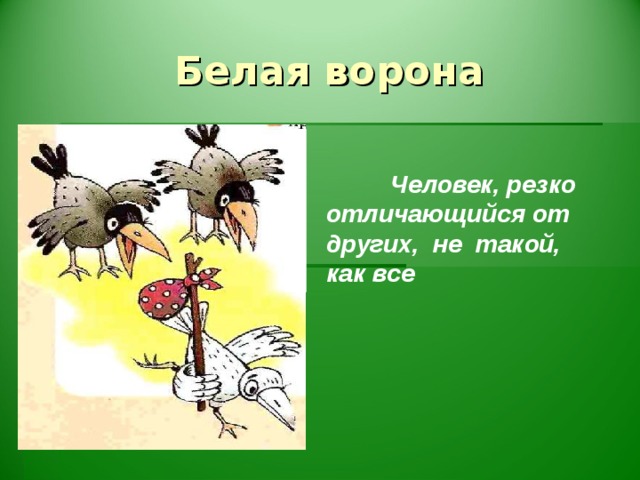 Белая ворона

Человек, резко отличающийся от других, не такой, как все